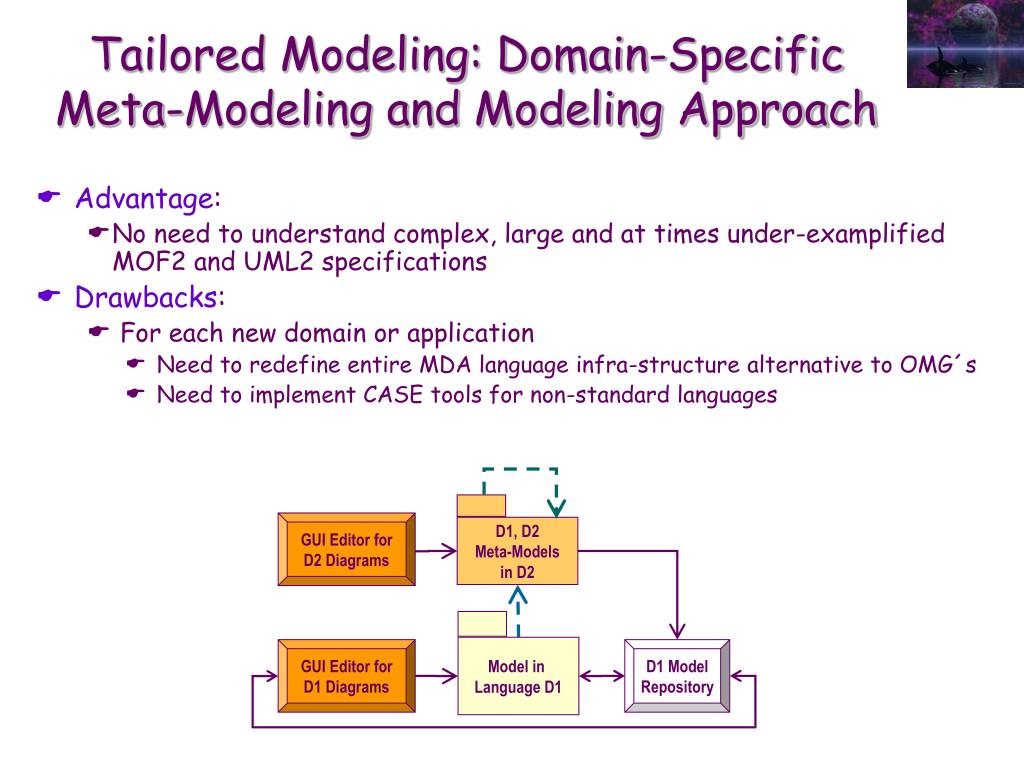 Tailored Modeling: Domain-Specific Meta-Modeling and Modeling Approach

Advantage:

No need to understand complex, large and at times under-examplified MOF2 and UML2 specifications

Drawbacks:

For each new domain or application

Need to redefine entire MDA language infra-structure alternative to OMG´s

Need to implement CASE tools for non-standard languages

GUI Editor for D2 Diagrams

D1, D2 Meta-Models in D2

GUI Editor for D1 Diagrams

Model in Language D1

D1 Model Repository